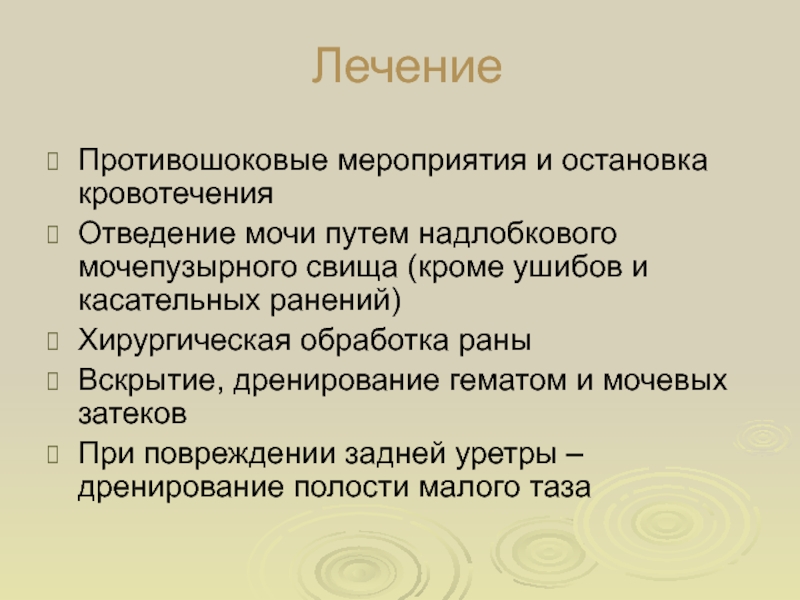 Лечение

Противошоковые мероприятия и остановка кровотечения

Отведение мочи путем надлобкового мочепузырного свища (кроме ушибов и касательных ранений)

Хирургическая обработка раны

Вскрытие, дренирование гематом и мочевых затеков

При повреждении задней уретры – дренирование полости малого таза